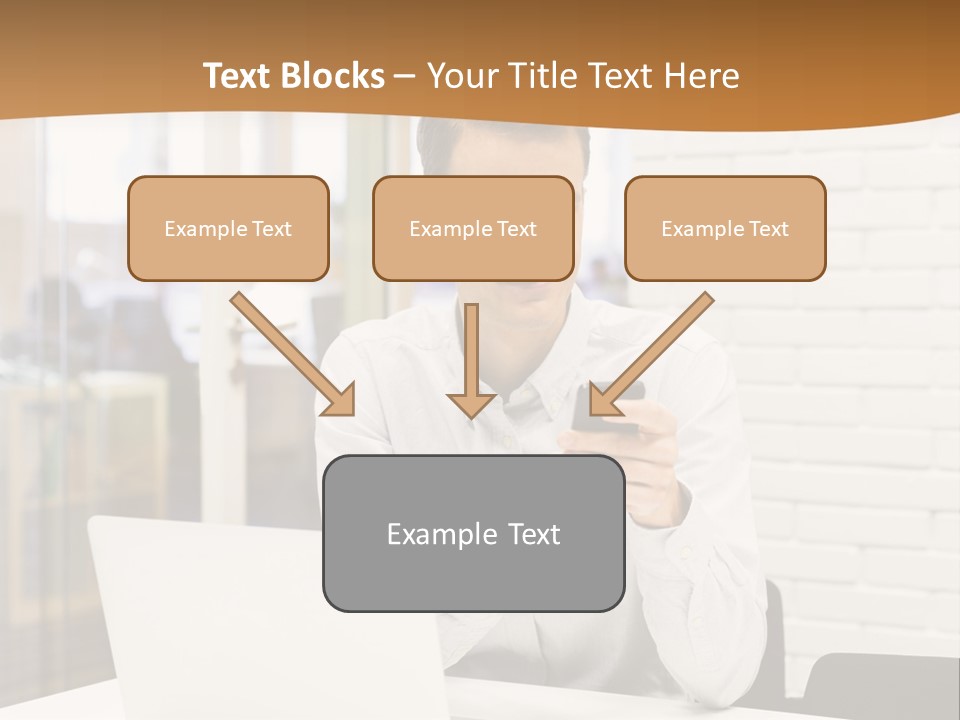 Text Blocks – Your Title Text Here

Example Text

Example Text

Example Text

Example Text